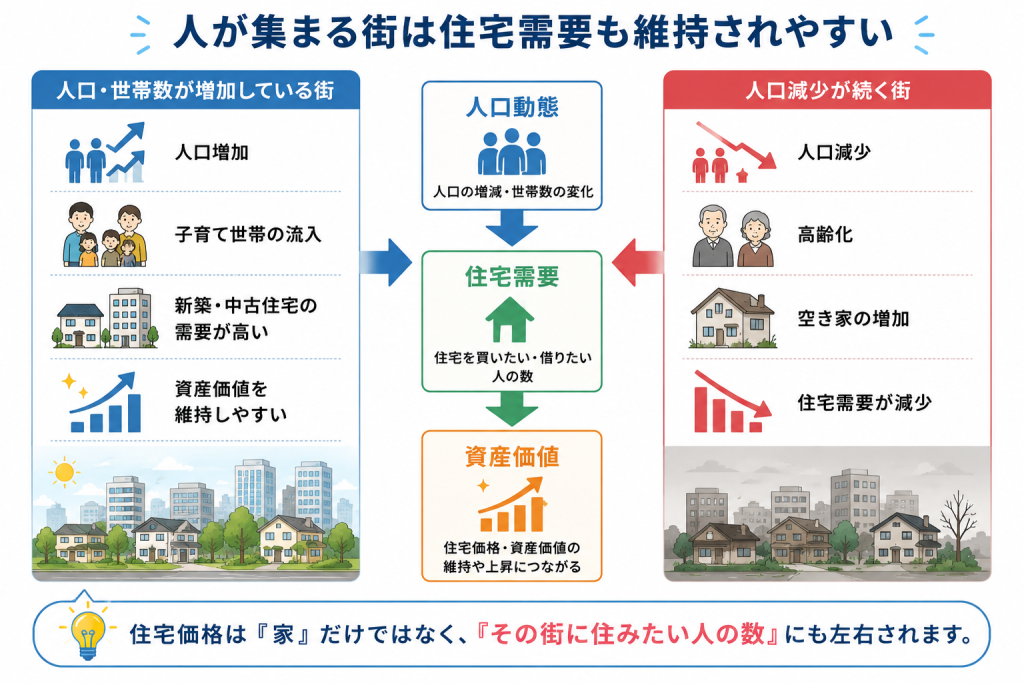 人が集まる街は住宅需要も維持されやすい

人口・世帯数が増加している街

人口増加

子育て世帯の流入

新築・中古住宅の需要が高い

資産価値を維持しやすい

人口動態

人口の増減・世帯数の変化

住宅需要

住宅を買いたい・借りたい人の数

資産価値

住宅価格・資産価値の維持や上昇につながる

人口減少が続く街

人口減少

高齢化

空き家の増加

住宅需要が減少

住宅価格は『家』だけではなく、『その街に住みたい人の数』にも左右されます。